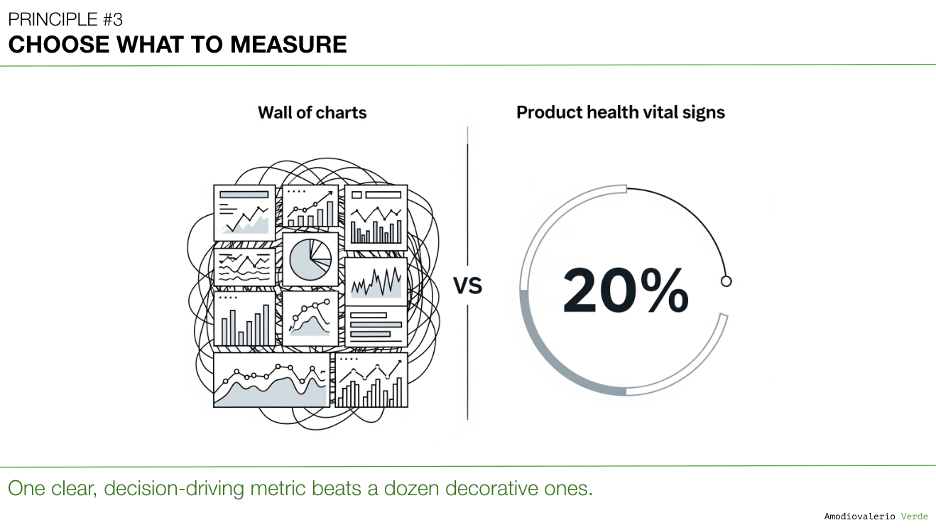 PRINCIPLE #3
CHOOSE WHAT TO MEASURE

Wall of charts

VS

Product health vital signs

20%

One clear, decision-driving metric beats a dozen decorative ones.

Amodiovalerio Verde